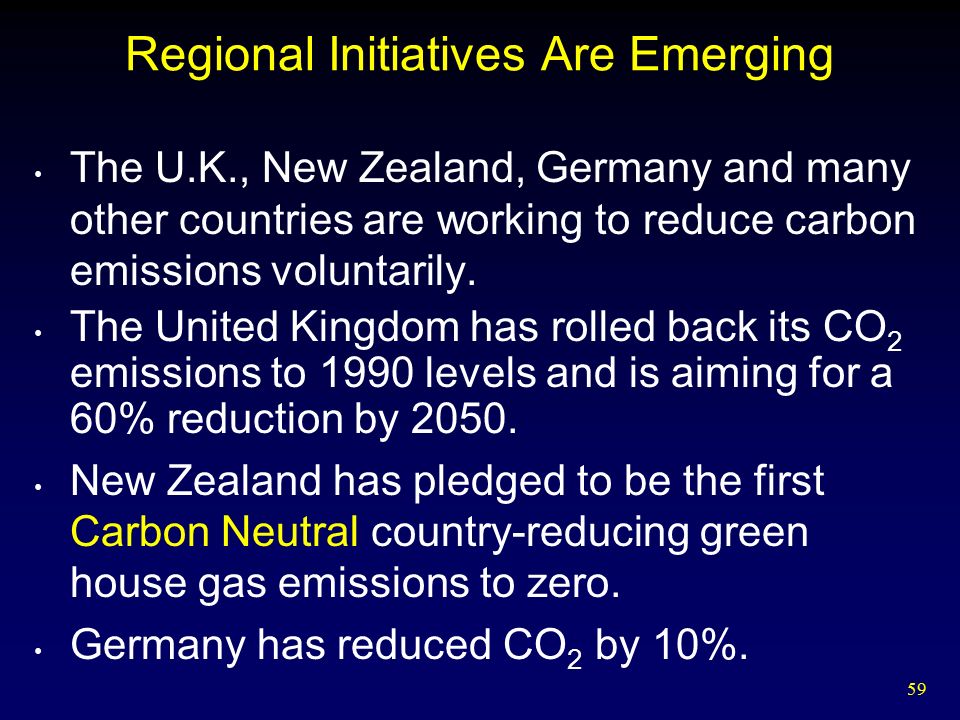 Regional Initiatives Are Emerging

• The U.K., New Zealand, Germany and many other countries are working to reduce carbon emissions voluntarily.

• The United Kingdom has rolled back its $CO_2$ emissions to 1990 levels and is aiming for a 60% reduction by 2050.

• New Zealand has pledged to be the first Carbon Neutral country-reducing green house gas emissions to zero.

• Germany has reduced $CO_2$ by 10%.

59